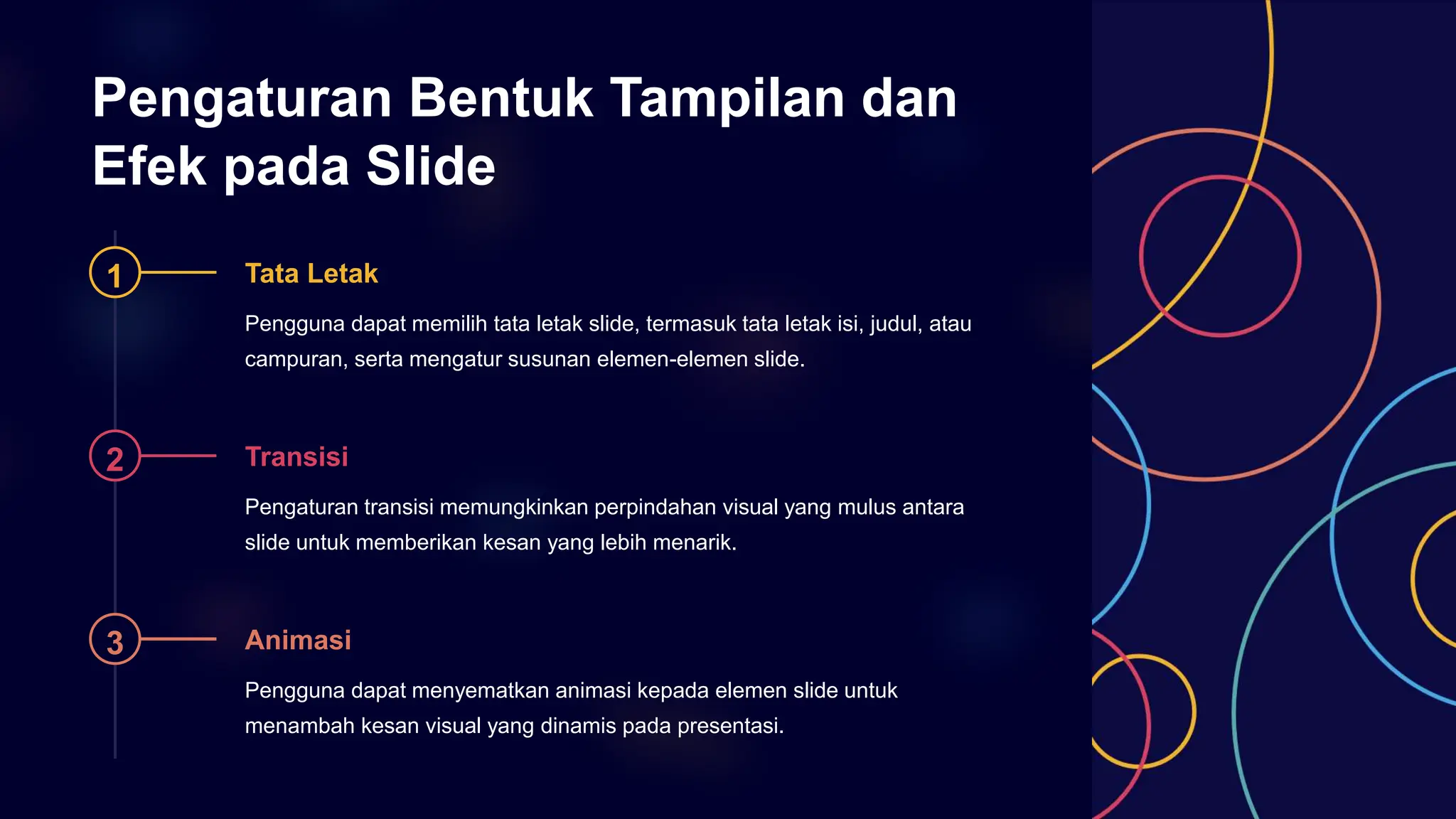 Pengaturan Bentuk Tampilan dan Efek pada Slide

1

Tata Letak

Pengguna dapat memilih tata letak slide, termasuk tata letak isi, judul, atau campuran, serta mengatur susunan elemen-elemen slide.

2

Transisi

Pengaturan transisi memungkinkan perpindahan visual yang mulus antara slide untuk memberikan kesan yang lebih menarik.

3

Animasi

Pengguna dapat menyematkan animasi kepada elemen slide untuk menambah kesan visual yang dinamis pada presentasi.